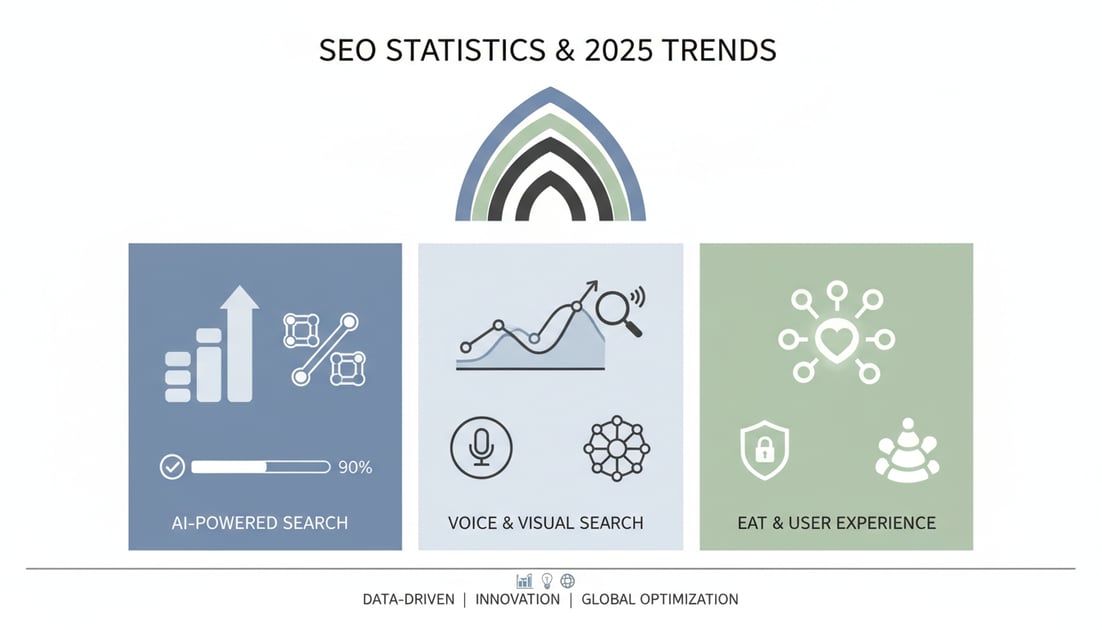 SEO STATISTICS & 2025 TRENDS

90%

AI-POWERED SEARCH

VOICE & VISUAL SEARCH

EAT & USER EXPERIENCE

DATA-DRIVEN | INNOVATION | GLOBAL OPTIMIZATION